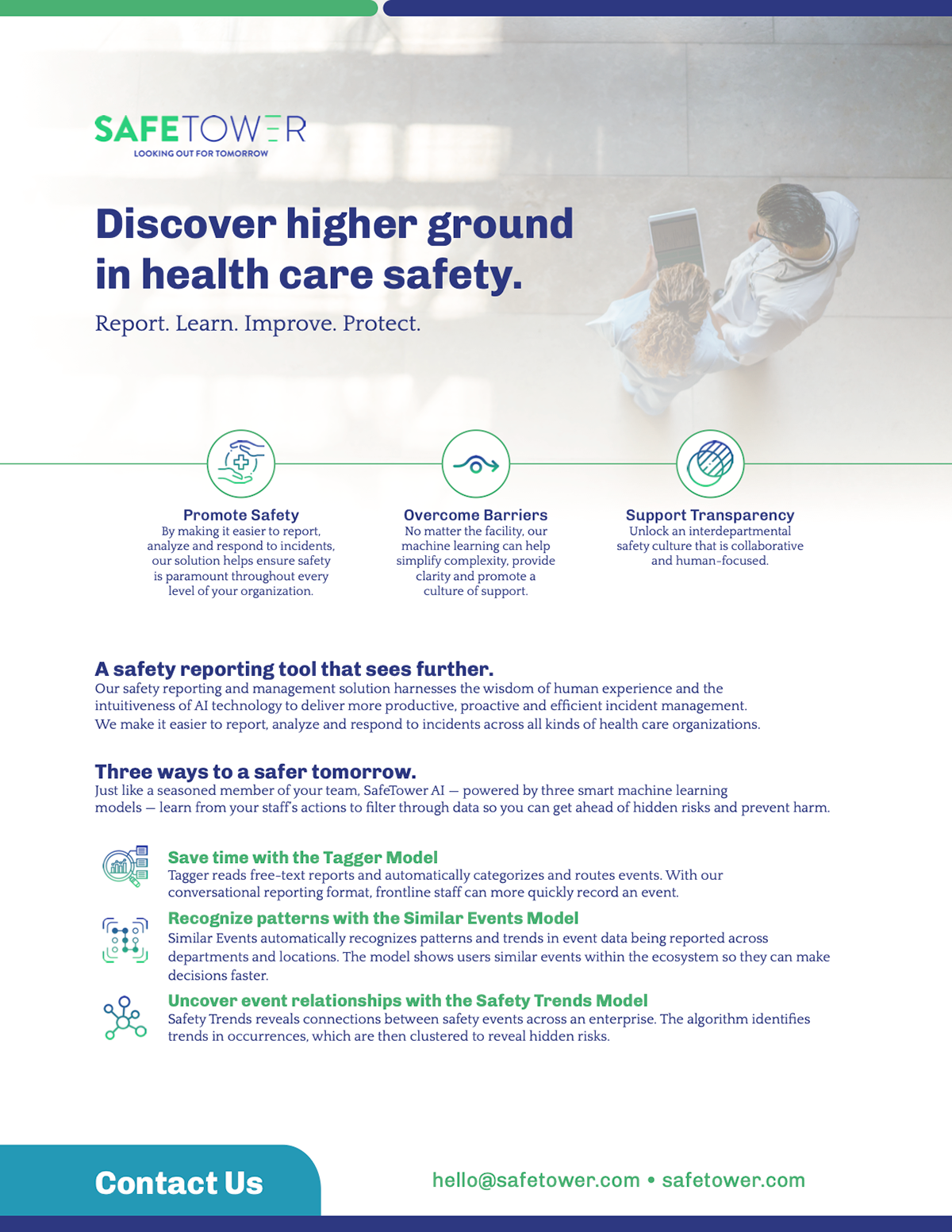 SAFETOWER
LOOKING OUT FOR TOMORROW

Discover higher ground in health care safety.

Report. Learn. Improve. Protect.

Promote Safety
By making it easier to report, analyze and respond to incidents, our solution helps ensure safety is paramount throughout every level of your organization.

Overcome Barriers
No matter the facility, our machine learning can help simplify complexity, provide clarity and promote a culture of support.

Support Transparency
Unlock an interdepartmental safety culture that is collaborative and human-focused.

A safety reporting tool that sees further.
Our safety reporting and management solution harnesses the wisdom of human experience and the intuitiveness of AI technology to deliver more productive, proactive and efficient incident management. We make it easier to report, analyze and respond to incidents across all kinds of health care organizations.

Three ways to a safer tomorrow.
Just like a seasoned member of your team, SafeTower AI — powered by three smart machine learning models — learn from your staff's actions to filter through data so you can get ahead of hidden risks and prevent harm.

Save time with the Tagger Model
Tagger reads free-text reports and automatically categorizes and routes events. With our conversational reporting format, frontline staff can more quickly record an event.

Recognize patterns with the Similar Events Model
Similar Events automatically recognizes patterns and trends in event data being reported across departments and locations. The model shows users similar events within the ecosystem so they can make decisions faster.

Uncover event relationships with the Safety Trends Model
Safety Trends reveals connections between safety events across an enterprise. The algorithm identifies trends in occurrences, which are then clustered to reveal hidden risks.

Contact Us

hello@safetower.com • safetower.com